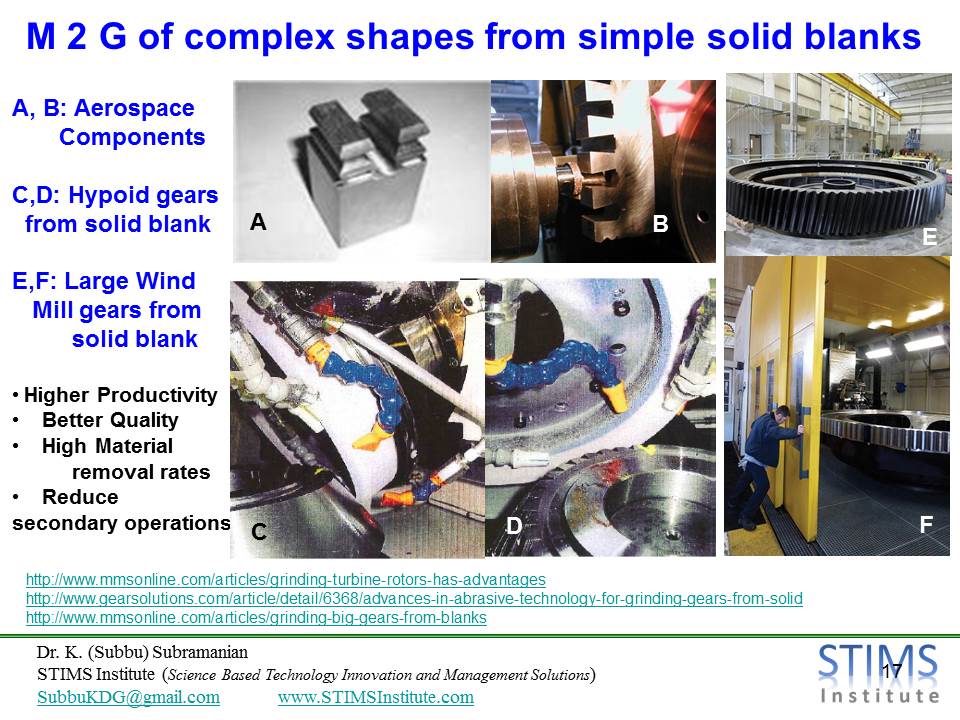 M 2 G of complex shapes from simple solid blanks

A, B: Aerospace Components

C,D: Hypoid gears from solid blank

E,F: Large Wind Mill gears from solid blank

• Higher Productivity
• Better Quality
• High Material removal rates
• Reduce secondary operations

A

B

E

C

D

F

http://www.mmsonline.com/articles/grinding-turbine-rotors-has-advantages
http://www.gearsolutions.com/article/detail/6368/advances-in-abrasive-technology-for-grinding-gears-from-solid
http://www.mmsonline.com/articles/grinding-big-gears-from-blanks

Dr. K. (Subbu) Subramanian
STIMS Institute (Science Based Technology Innovation and Management Solutions)
SubbuKDG@gmail.com www.STIMSInstitute.com

STIMS Institute

17